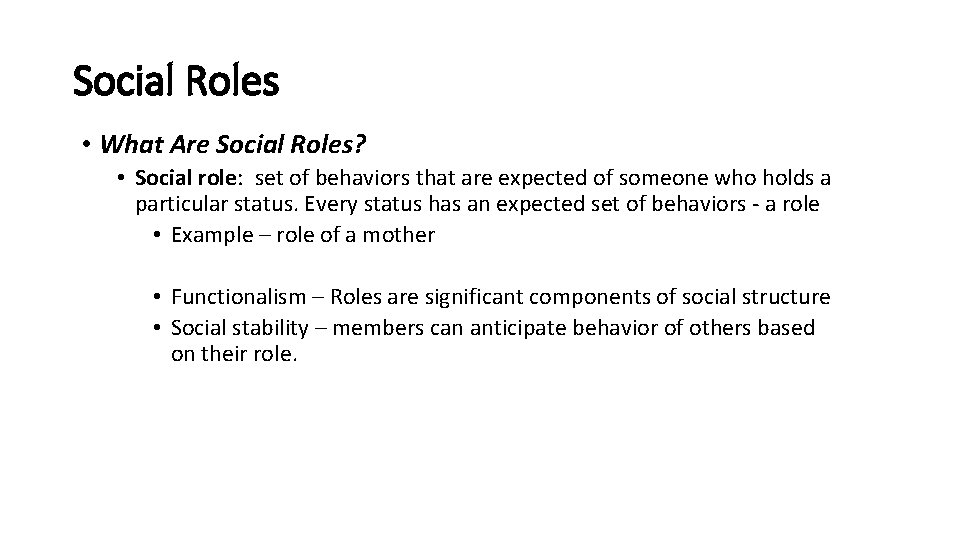 Social Roles

• What Are Social Roles?

• Social role: set of behaviors that are expected of someone who holds a particular status. Every status has an expected set of behaviors - a role

• Example – role of a mother

• Functionalism – Roles are significant components of social structure

• Social stability – members can anticipate behavior of others based on their role.